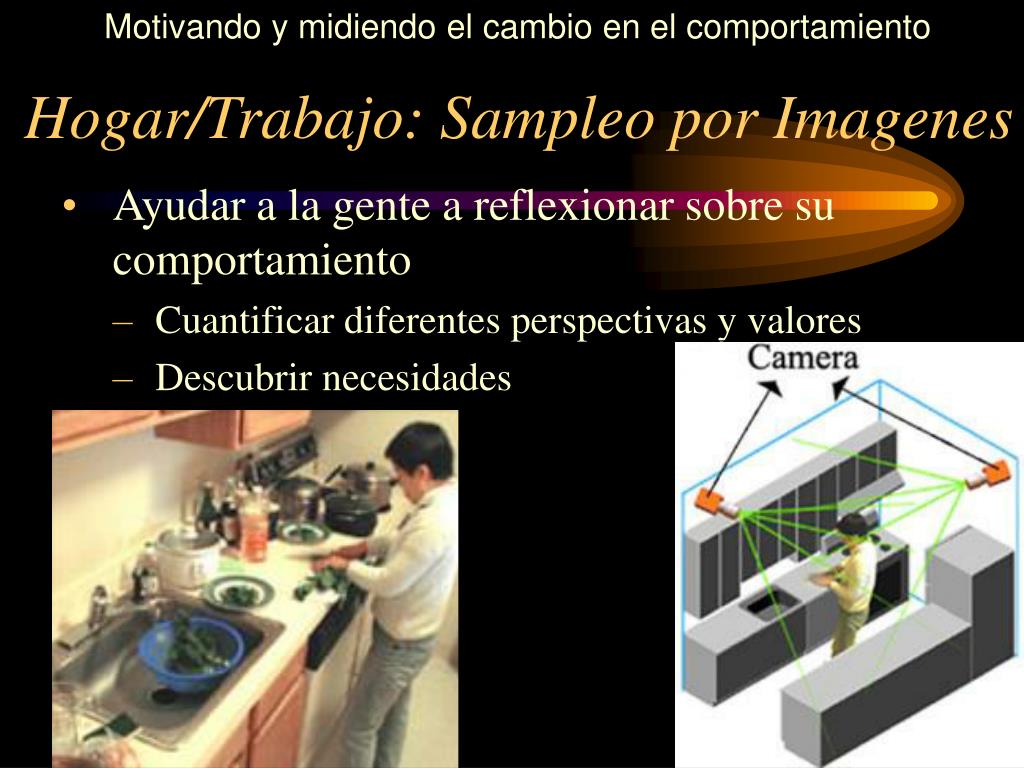 Motivando y midiendo el cambio en el comportamiento

Hogar/Trabajo: Sampleo por Imagenes

• Ayudar a la gente a reflexionar sobre su comportamiento
– Cuantificar diferentes perspectivas y valores
– Descubrir necesidades

Camera